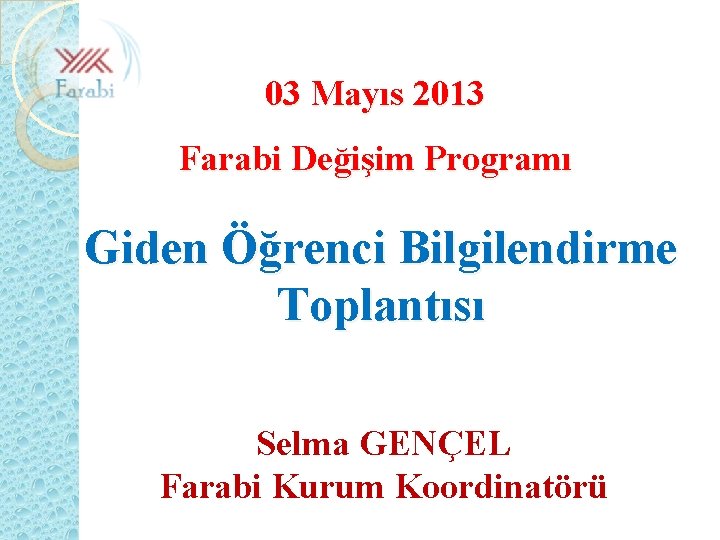 Farabi

03 Mayıs 2013

Farabi Değişim Programı

Giden Öğrenci Bilgilendirme Toplantısı

Selma GENÇEL
Farabi Kurum Koordinatörü